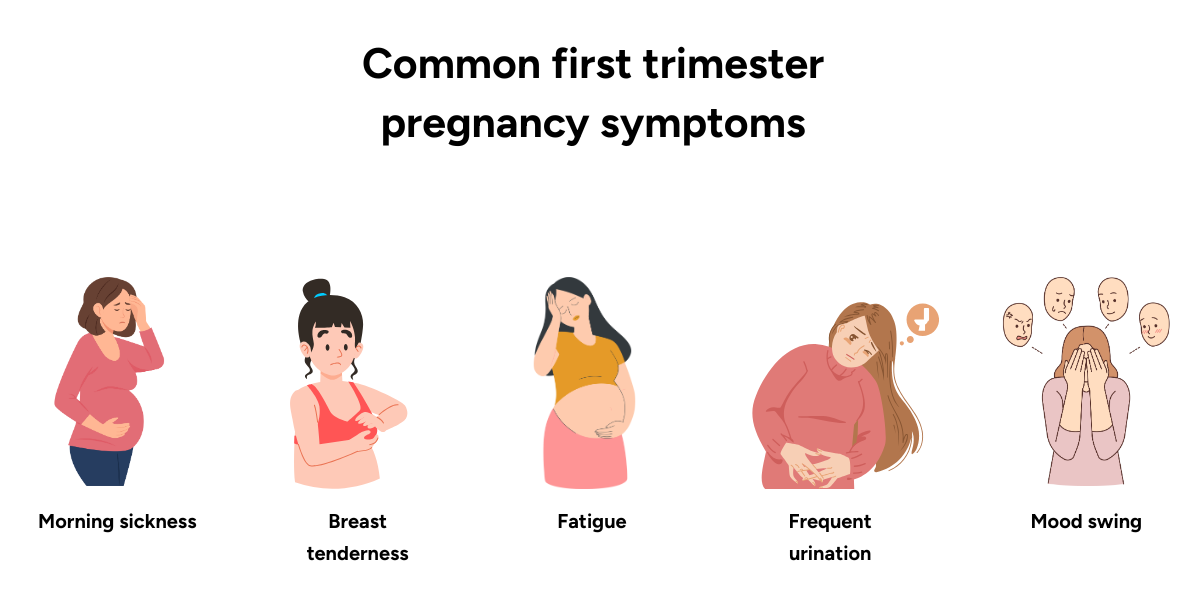 Common first trimester pregnancy symptoms

Morning sickness

Breast tenderness

Fatigue

Frequent urination

Mood swing